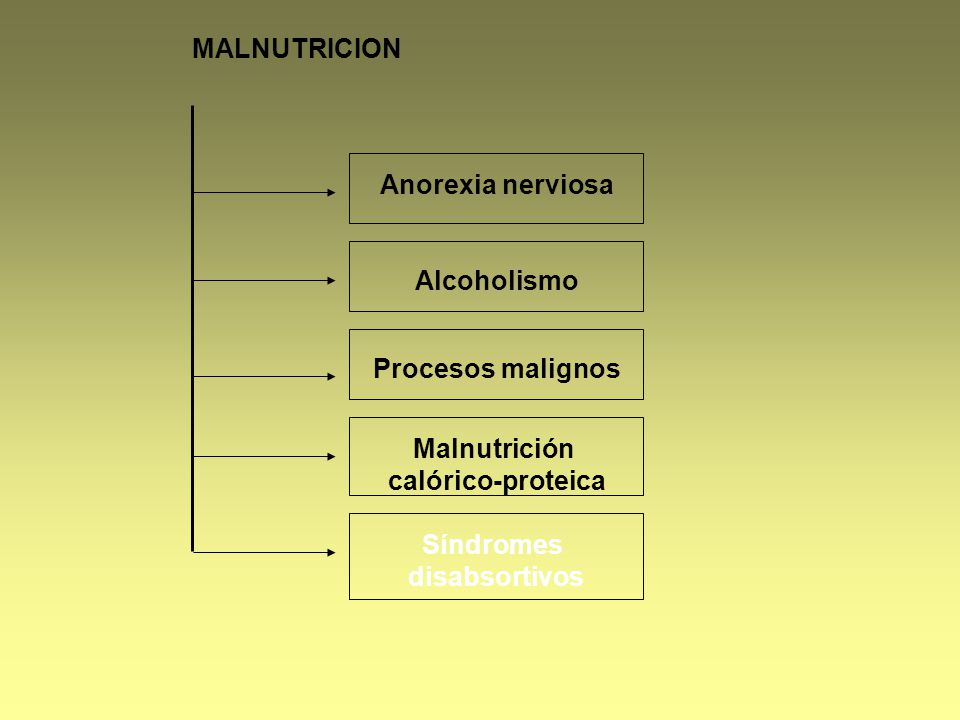 MALNUTRICION

Anorexia nerviosa

Alcoholismo

Procesos malignos

Malnutrición calórico-proteica

Síndromes disabsortivos